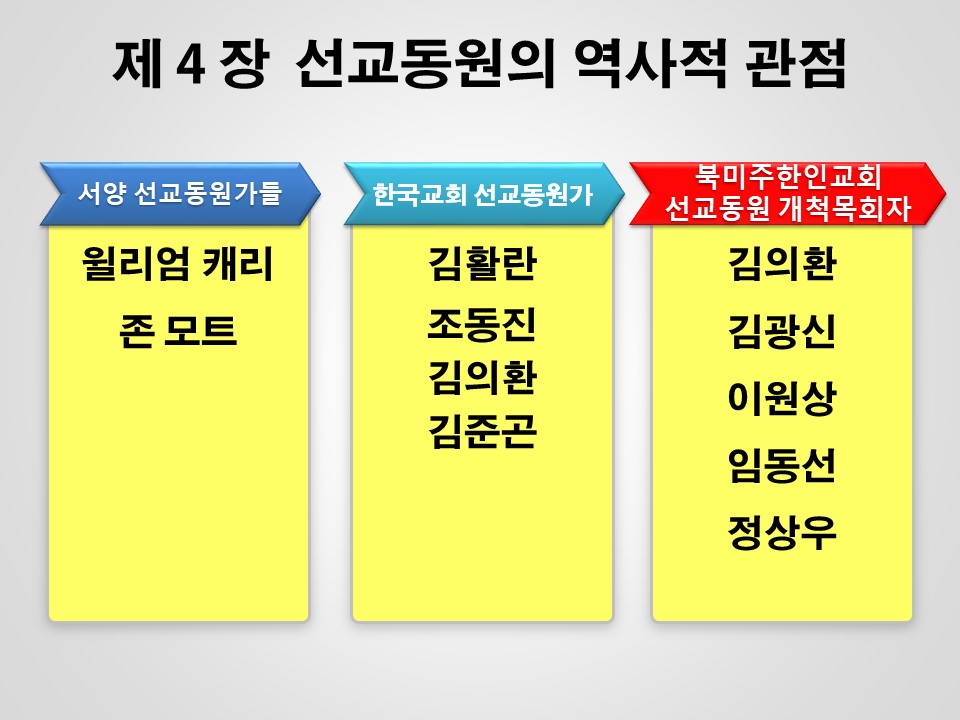 제 4 장 선교동원의 역사적 관점

서양 선교동원가들

윌리엄 캐리

존 모트

한국교회 선교동원가

김활란

조동진

김의환

김준곤

북미주한인교회 선교동원 개척목회자

김의환

김광신

이원상

임동선

정상우